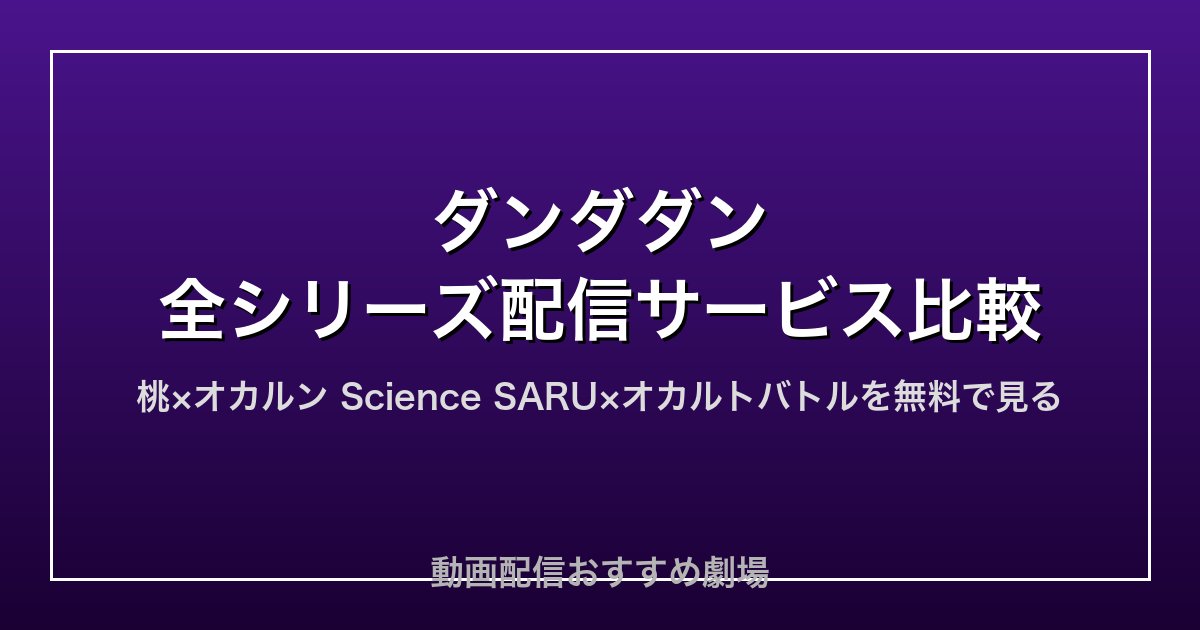 ダンダダン
全シリーズ配信サービス比較

桃×オカルン Science SARU×オカルトバトルを無料で見る

動画配信おすすめ劇場